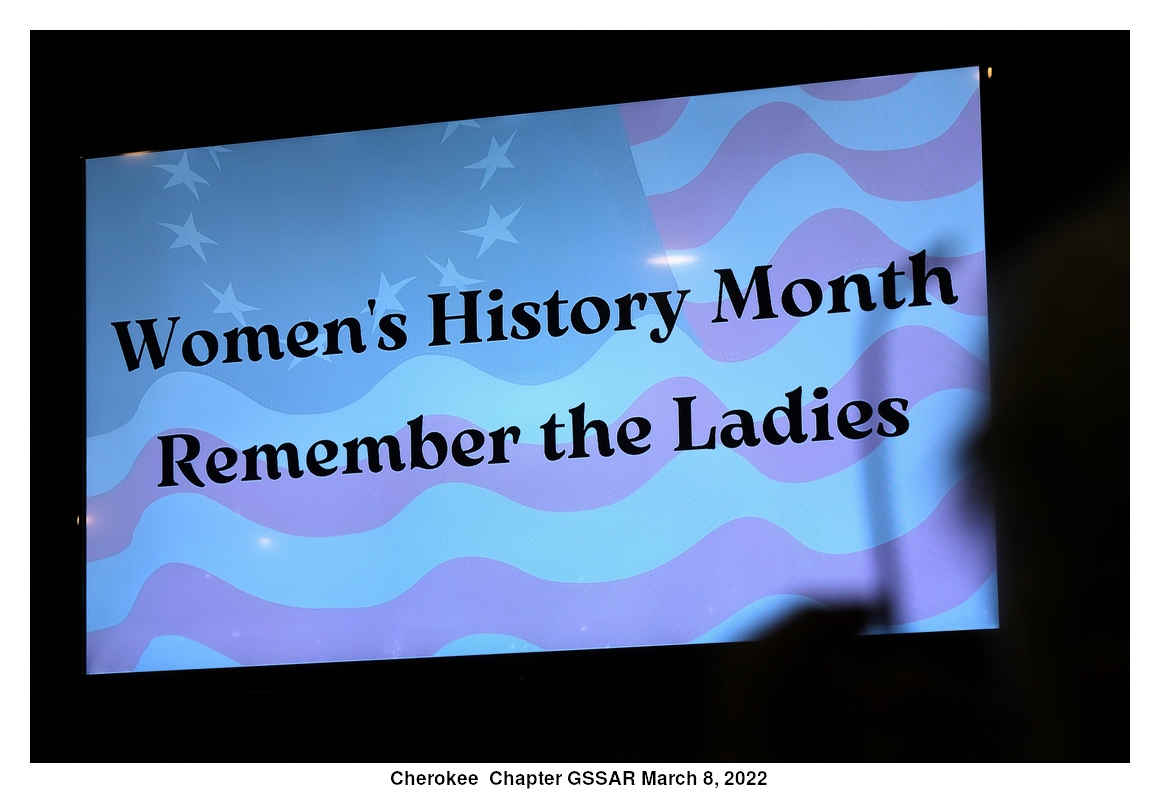 Women's History Month
Remember the Ladies

Cherokee Chapter GSSAR March 8, 2022